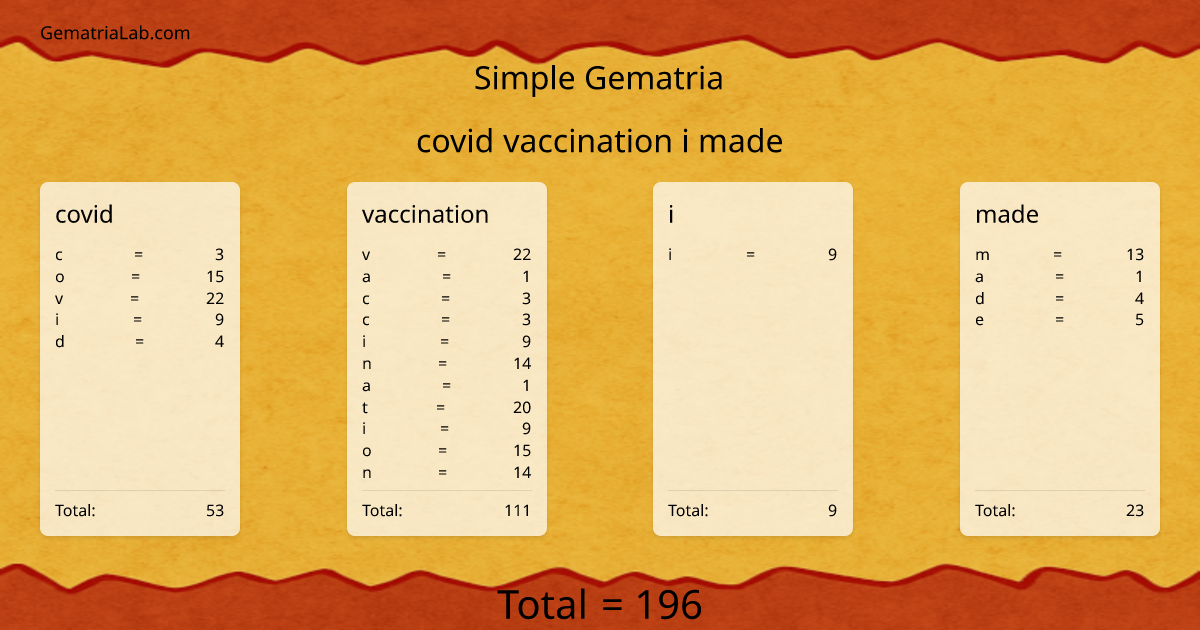 GematriaLab.com

Simple Gematria

covid vaccination i made

covid

c = 3
o = 15
v = 22
i = 9
d = 4

Total: 53

vaccination

v = 22
a = 1
c = 3
c = 3
i = 9
n = 14
a = 1
t = 20
i = 9
o = 15
n = 14

Total: 111

i

i = 9

Total: 9

made

m = 13
a = 1
d = 4
e = 5

Total: 23

Total = 196